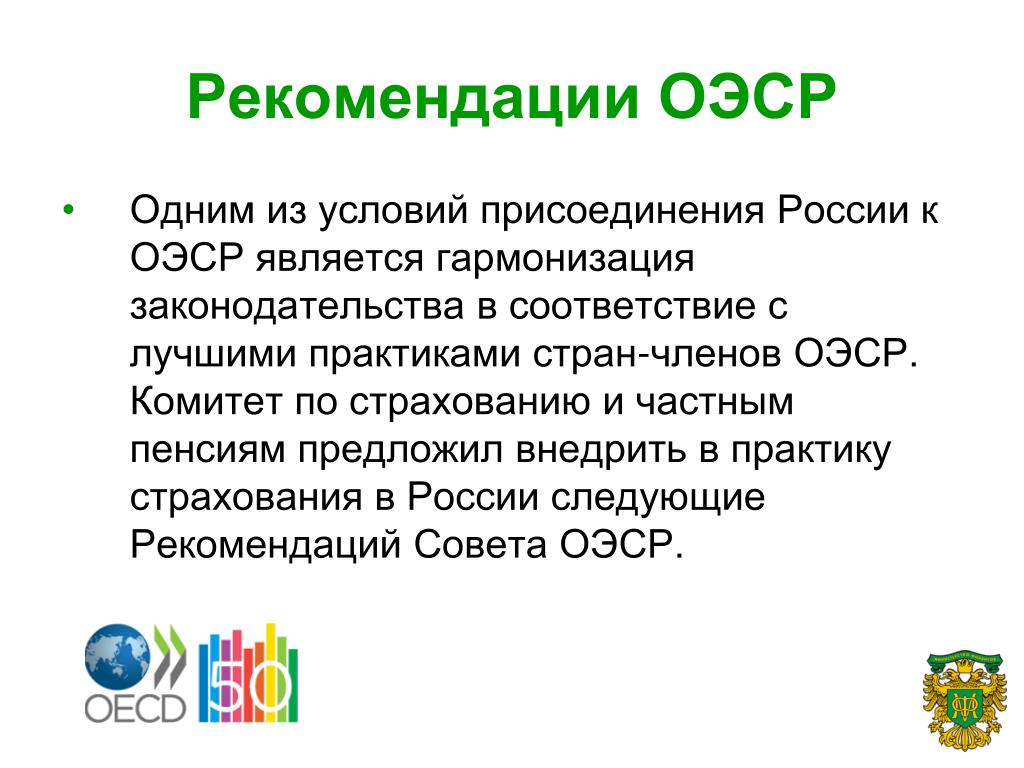 Рекомендации ОЭСР

• Одним из условий присоединения России к ОЭСР является гармонизация законодательства в соответствие с лучшими практиками стран-членов ОЭСР. Комитет по страхованию и частным пенсиям предложил внедрить в практику страхования в России следующие Рекомендаций Совета ОЭСР.

OECD 50